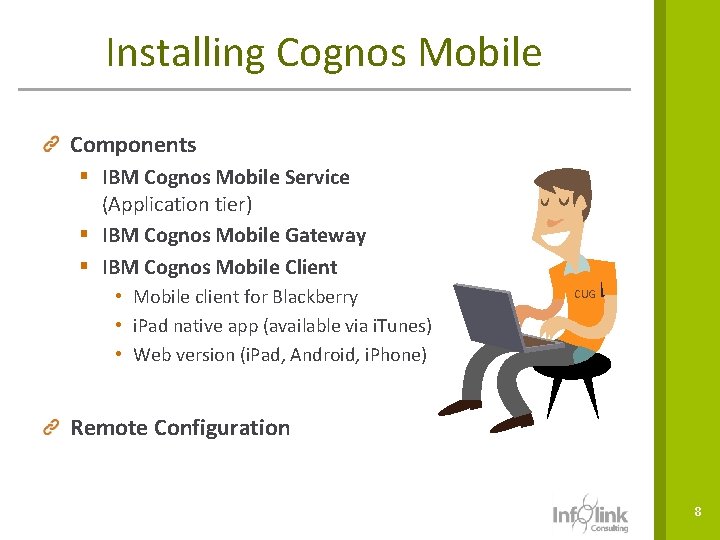 Installing Cognos Mobile

Components

- IBM Cognos Mobile Service (Application tier)
- IBM Cognos Mobile Gateway
- IBM Cognos Mobile Client
  - Mobile client for Blackberry
  - iPad native app (available via iTunes)
  - Web version (iPad, Android, iPhone)

Remote Configuration

CUG

Infolink Consulting

8